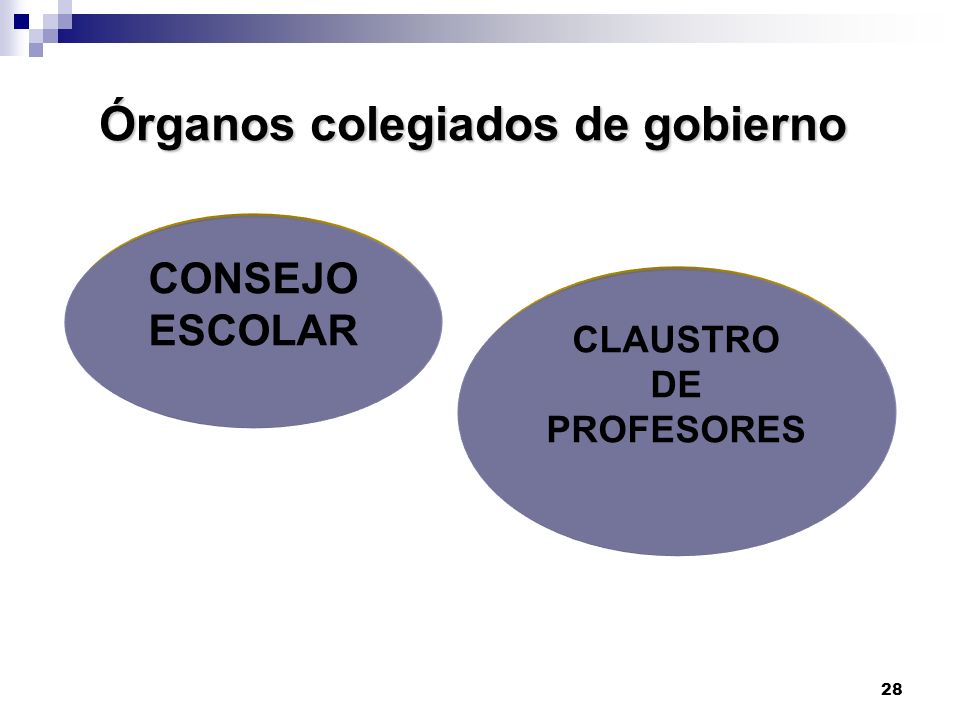 Órganos colegiados de gobierno

CONSEJO ESCOLAR

CLAUSTRO DE PROFESORES

28